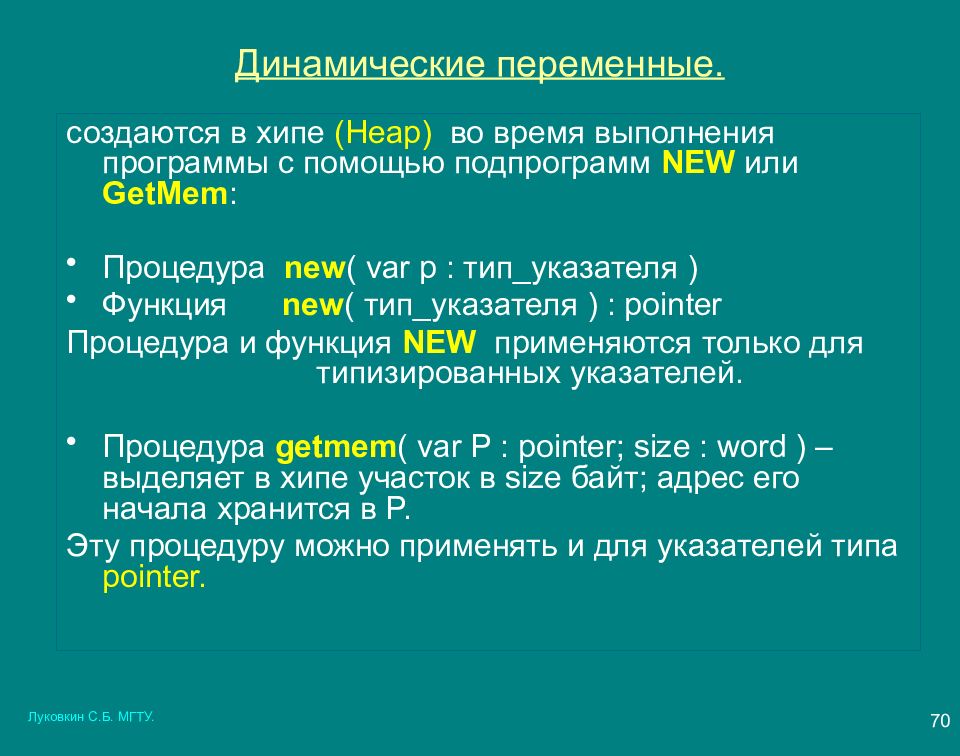 Динамические переменные.

создаются в хипе (Heap) во время выполнения программы с помощью подпрограмм NEW или GetMem:

• Процедура new( var p : тип_указателя )
• Функция new( тип_указателя ) : pointer
Процедура и функция NEW применяются только для типизированных указателей.

• Процедура getmem( var P : pointer; size : word ) – выделяет в хипе участок в size байт; адрес его начала хранится в P.
Эту процедуру можно применять и для указателей типа pointer.

Луковкин С.Б. МГТУ.

70